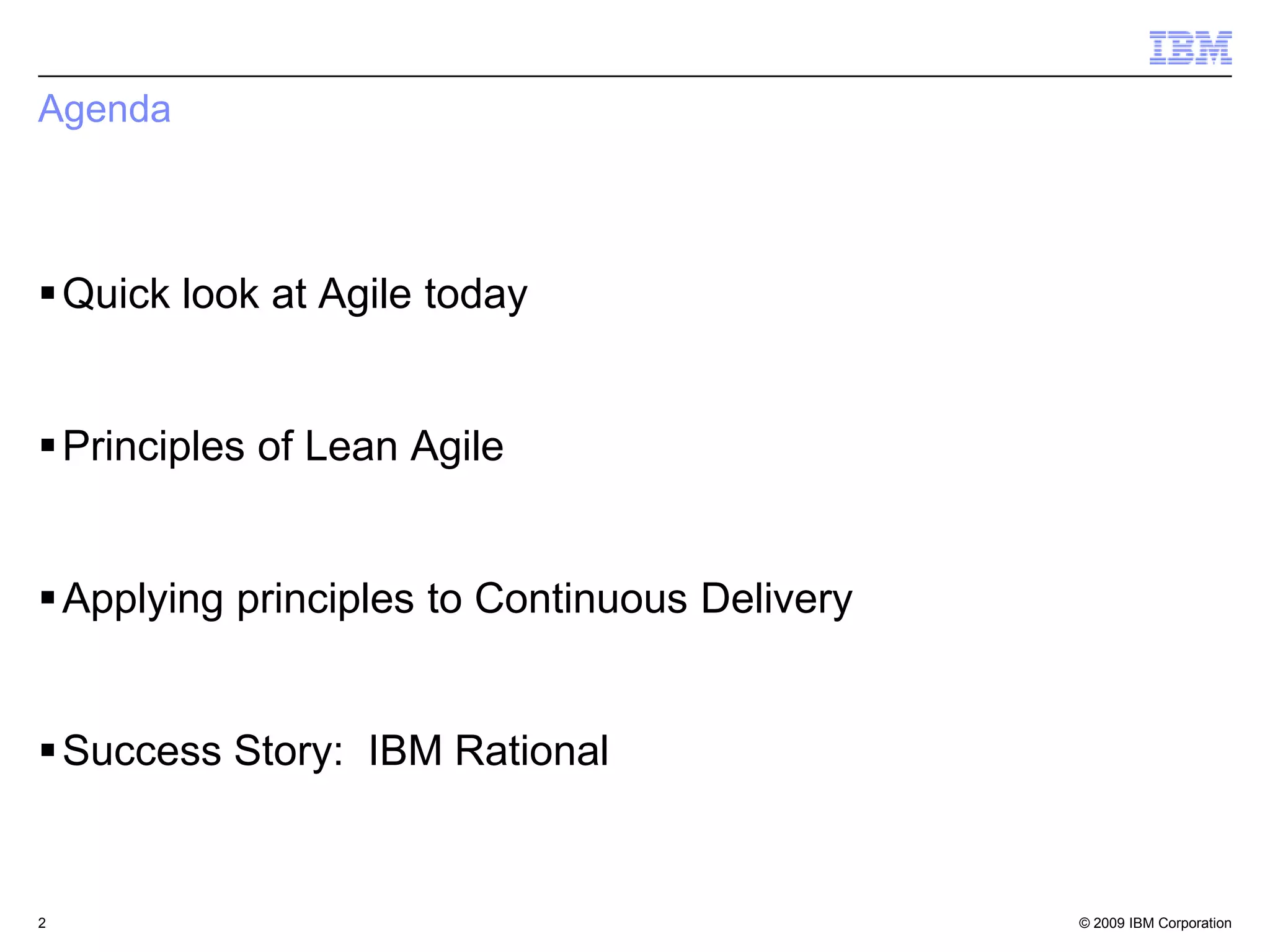 IBM

Agenda

▪ Quick look at Agile today

▪ Principles of Lean Agile

▪ Applying principles to Continuous Delivery

▪ Success Story:  IBM Rational

2

© 2009 IBM Corporation